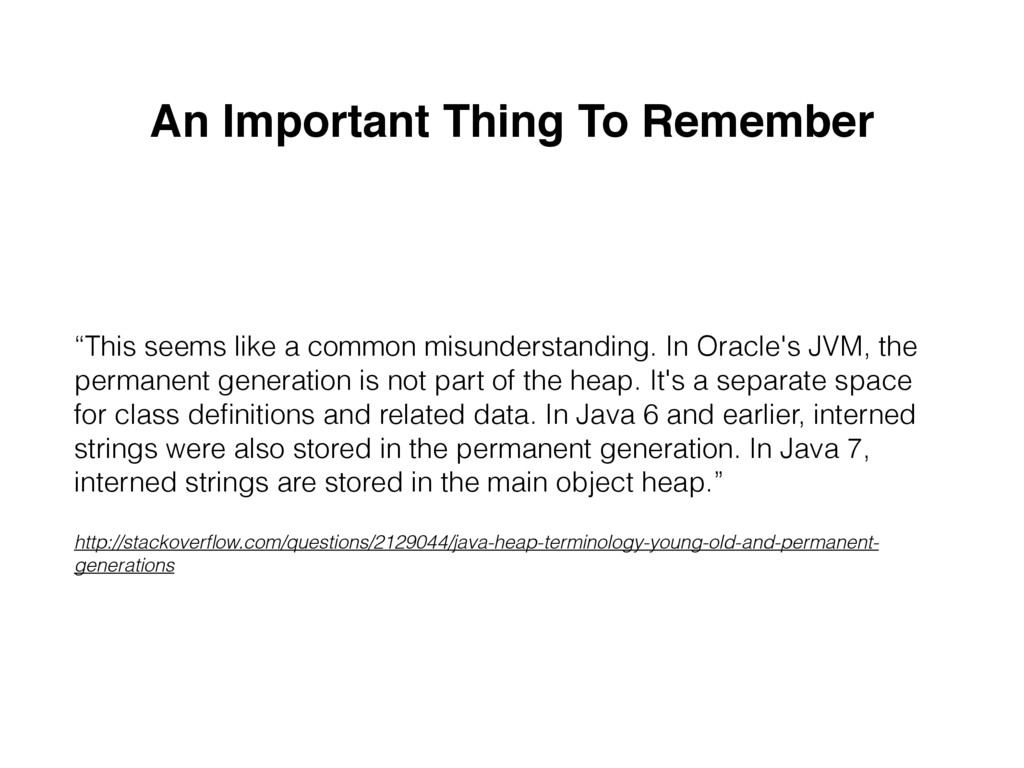 An Important Thing To Remember

“This seems like a common misunderstanding. In Oracle's JVM, the permanent generation is not part of the heap. It's a separate space for class definitions and related data. In Java 6 and earlier, interned strings were also stored in the permanent generation. In Java 7, interned strings are stored in the main object heap.”

http://stackoverflow.com/questions/2129044/java-heap-terminology-young-old-and-permanent-generations